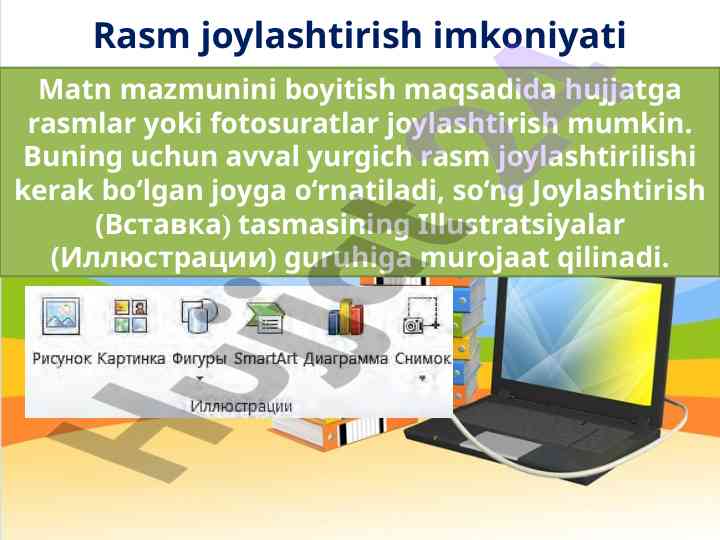 Rasm joylashtirish imkoniyati

Matn mazmunini boyitish maqsadida hujjatga rasmlar yoki fotosuratlar joylashtirish mumkin. Buning uchun avval yurgich rasm joylashtirilishi kerak bo‘lgan joyga o‘rnatiladi, so‘ng Joylashtirish (Вставка) tasmasining Illustratsiyalar (Иллюстрации) guruhiga murojaat qilinadi.

Рисунок Картинка Фигуры SmartArt Диаграмма Снимок

Иллюстрации

Hujjat